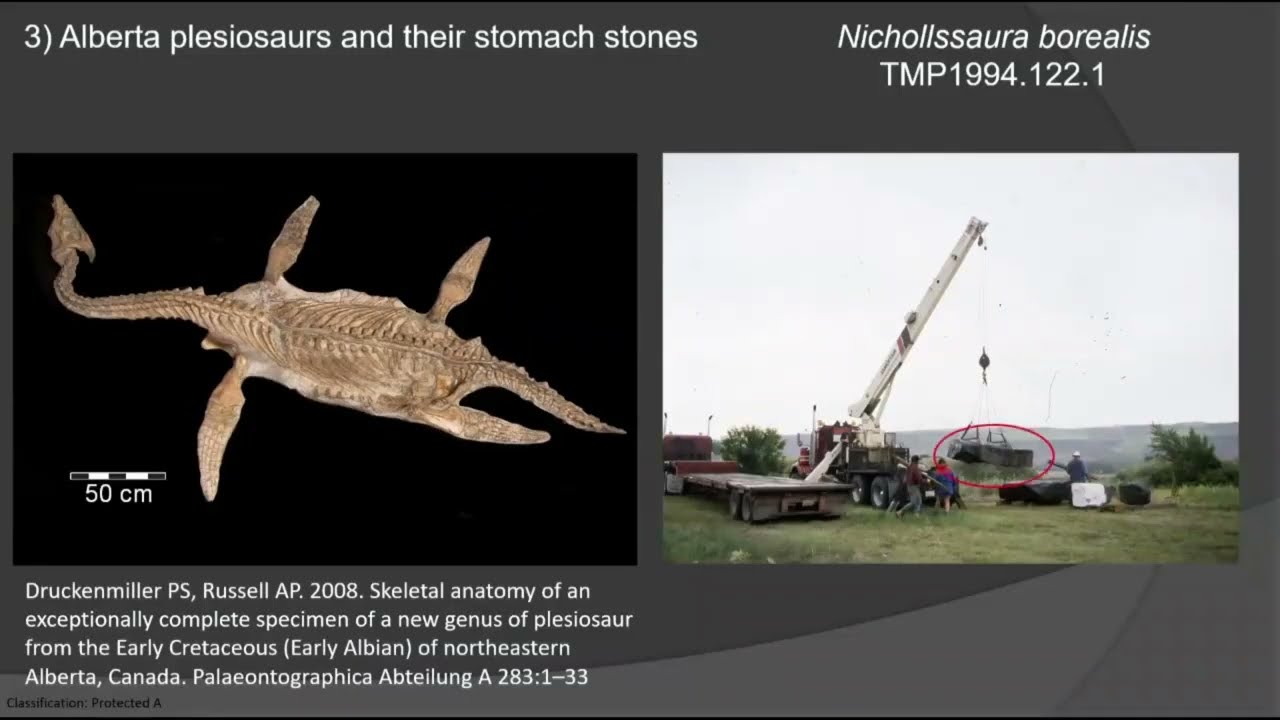 3) Alberta plesiosaurs and their stomach stones

Nichollssaura borealis
TMP1994.122.1

50 cm

Druckenmiller PS, Russell AP. 2008. Skeletal anatomy of an exceptionally complete specimen of a new genus of plesiosaur from the Early Cretaceous (Early Albian) of northeastern Alberta, Canada. Palaeontographica Abteilung A 283:1–33

Classification: Protected A